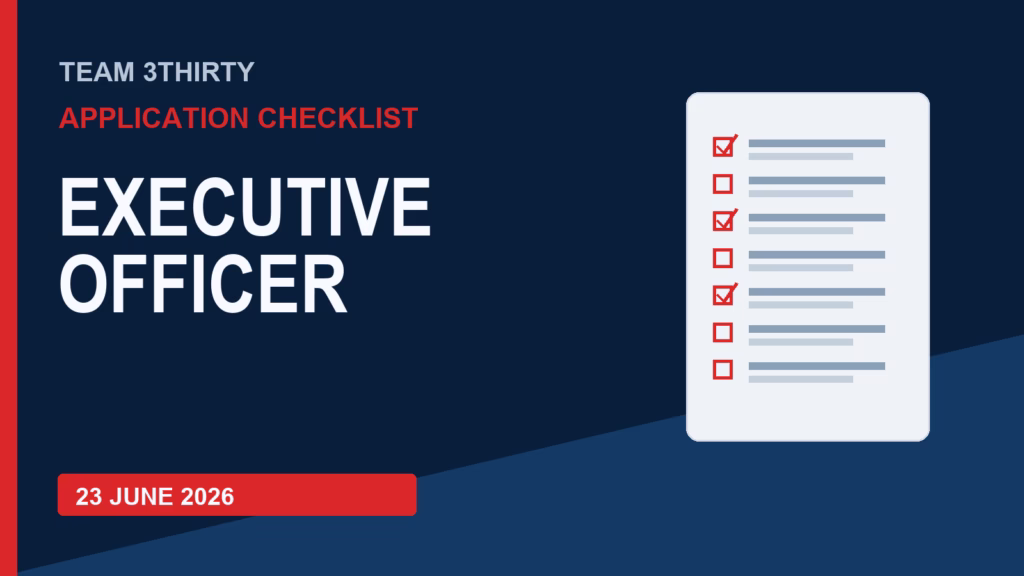 TEAM 3THIRTY

APPLICATION CHECKLIST

EXECUTIVE OFFICER

23 JUNE 2026